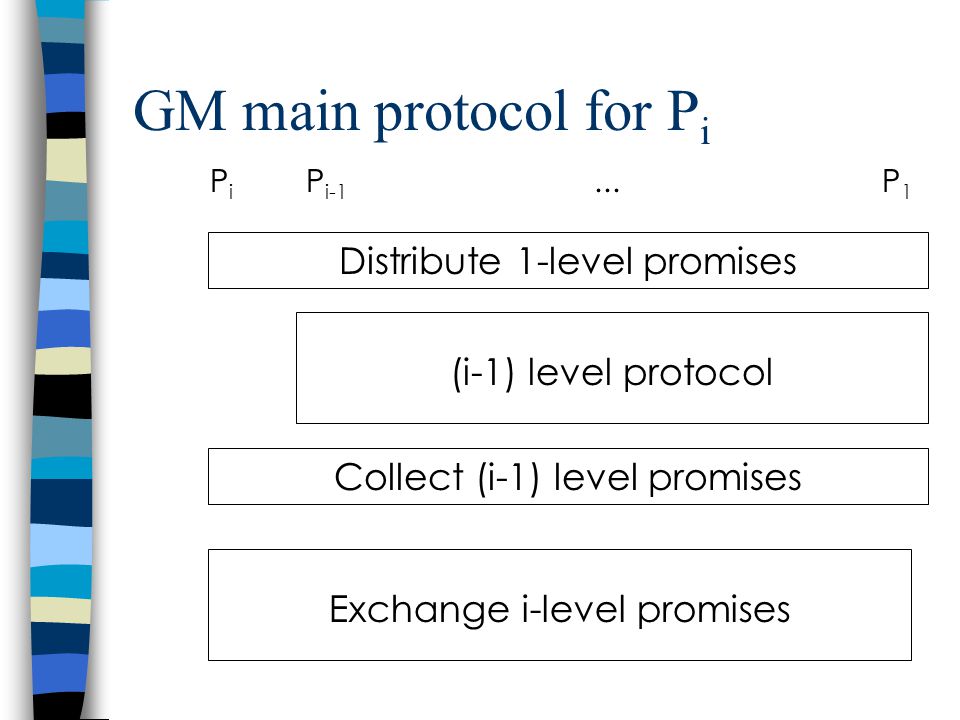 GM main protocol for $P_i$

$P_i$ $P_{i-1}$ ... $P_1$

Distribute 1-level promises

(i-1) level protocol

Collect (i-1) level promises

Exchange i-level promises